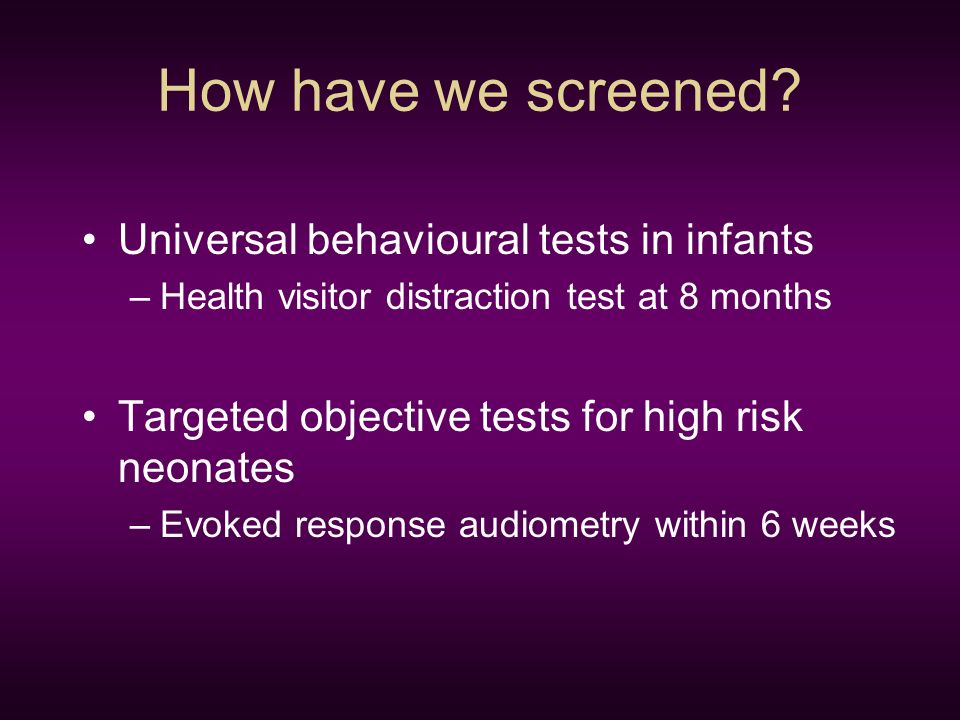 How have we screened?

• Universal behavioural tests in infants
– Health visitor distraction test at 8 months

• Targeted objective tests for high risk neonates
– Evoked response audiometry within 6 weeks